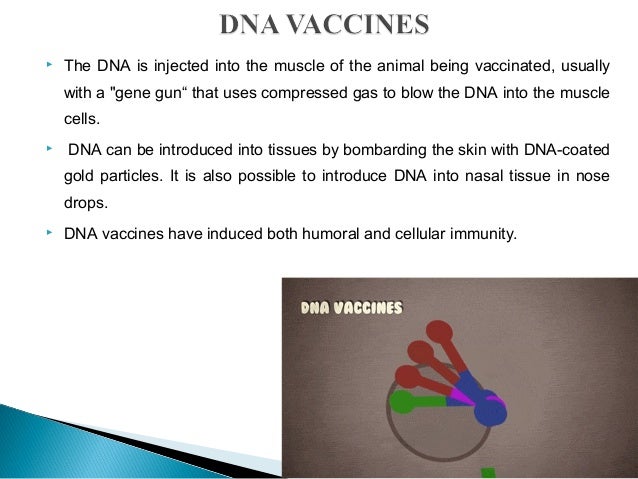 DNA VACCINES

The DNA is injected into the muscle of the animal being vaccinated, usually with a "gene gun“ that uses compressed gas to blow the DNA into the muscle cells.

DNA can be introduced into tissues by bombarding the skin with DNA-coated gold particles. It is also possible to introduce DNA into nasal tissue in nose drops.

DNA vaccines have induced both humoral and cellular immunity.

DNA VACCINES